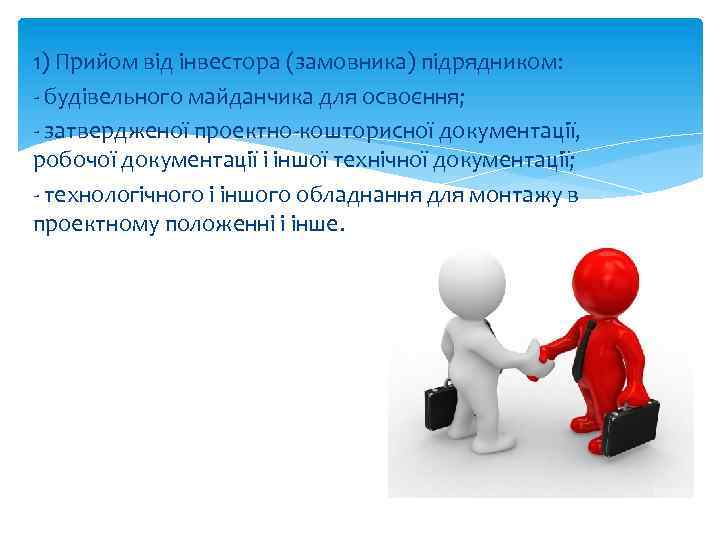 1) Прийом від інвестора (замовника) підрядником:
- будівельного майданчика для освоєння;
- затвердженої проектно-кошторисної документації, робочої документації і іншої технічної документації;
- технологічного і іншого обладнання для монтажу в проектному положенні і інше.